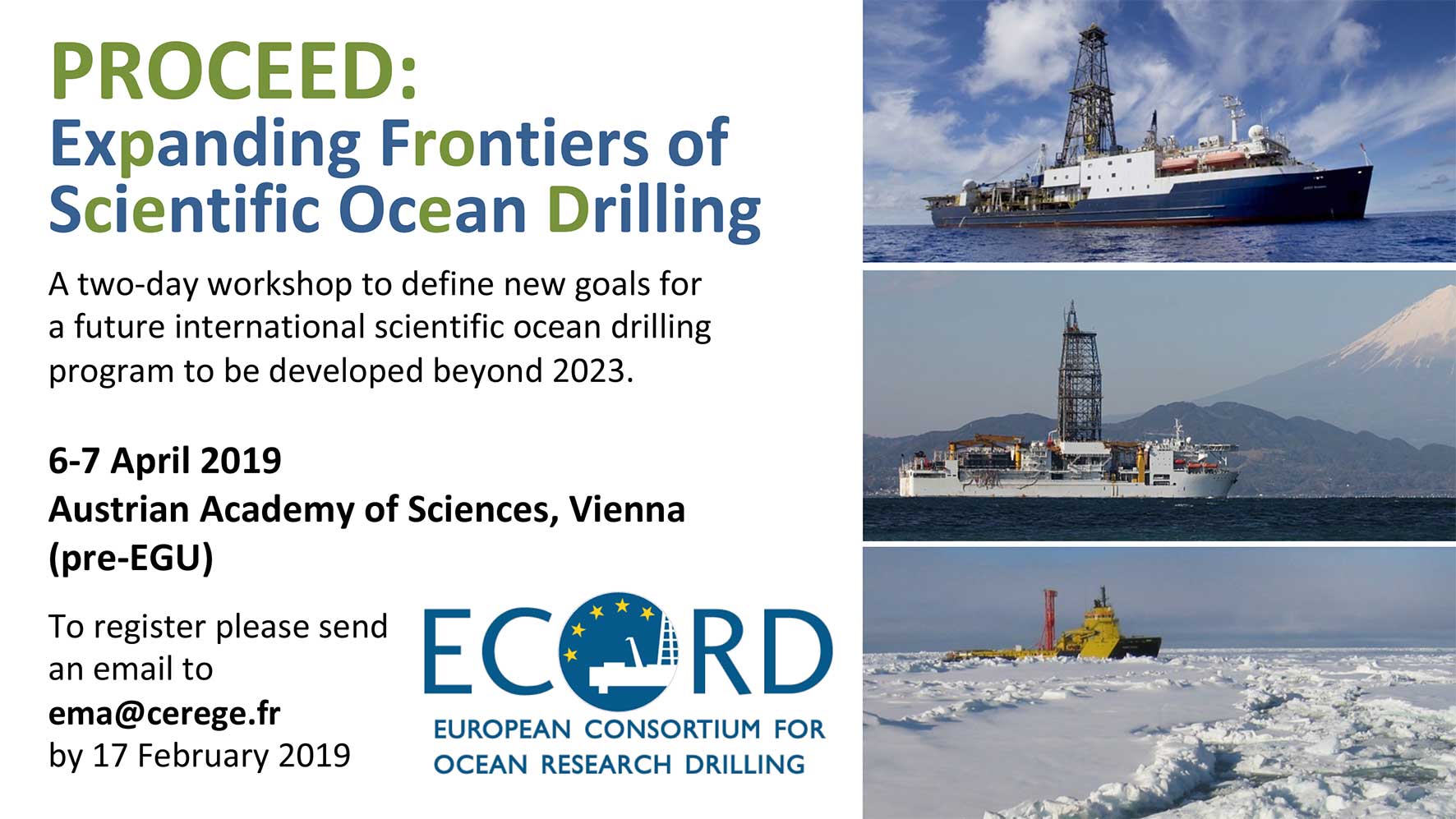 PROCEED:
Expanding Frontiers of Scientific Ocean Drilling

A two-day workshop to define new goals for a future international scientific ocean drilling program to be developed beyond 2023.

6-7 April 2019
Austrian Academy of Sciences, Vienna
(pre-EGU)

To register please send an email to
ema@cerege.fr
by 17 February 2019

ECORD
EUROPEAN CONSORTIUM FOR OCEAN RESEARCH DRILLING